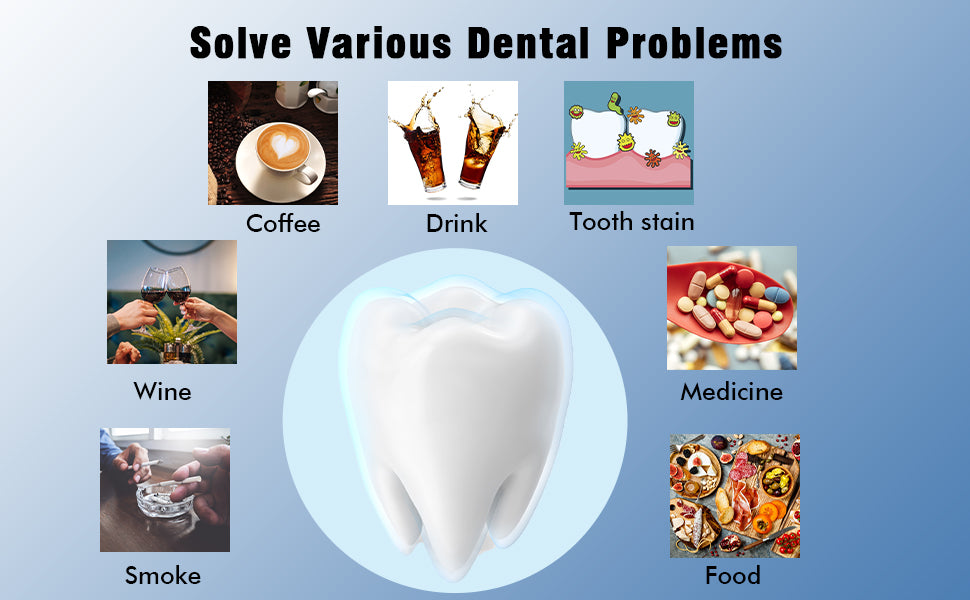 Solve Various Dental Problems

Coffee

Drink

Tooth stain

Wine

Medicine

Smoke

Food